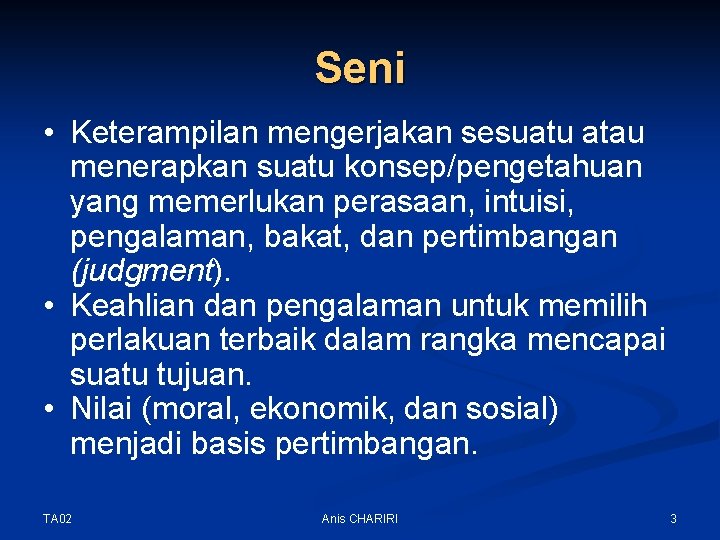 Seni

• Keterampilan mengerjakan sesuatu atau menerapkan suatu konsep/pengetahuan yang memerlukan perasaan, intuisi, pengalaman, bakat, dan pertimbangan (judgment).
• Keahlian dan pengalaman untuk memilih perlakuan terbaik dalam rangka mencapai suatu tujuan.
• Nilai (moral, ekonomik, dan sosial) menjadi basis pertimbangan.

TA02 Anis CHARIRI 3